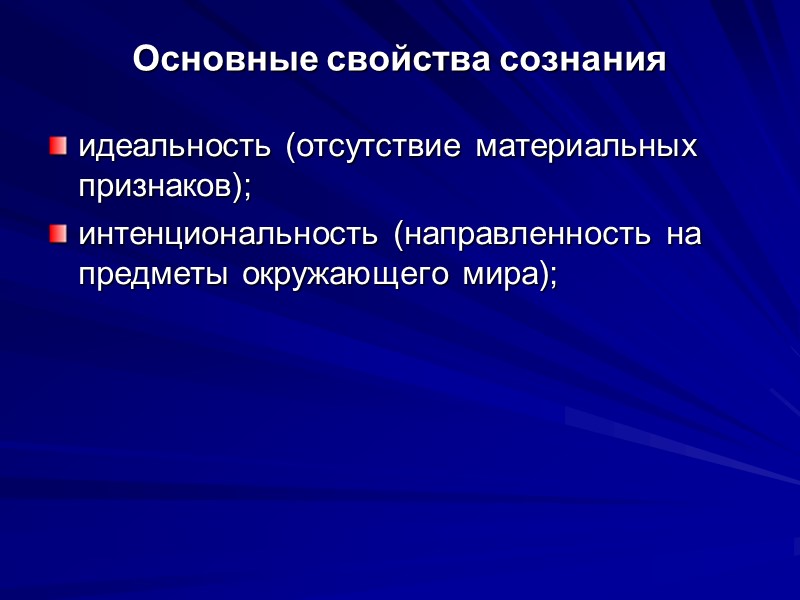 Основные свойства сознания

идеальность (отсутствие материальных признаков);

интенциональность (направленность на предметы окружающего мира);